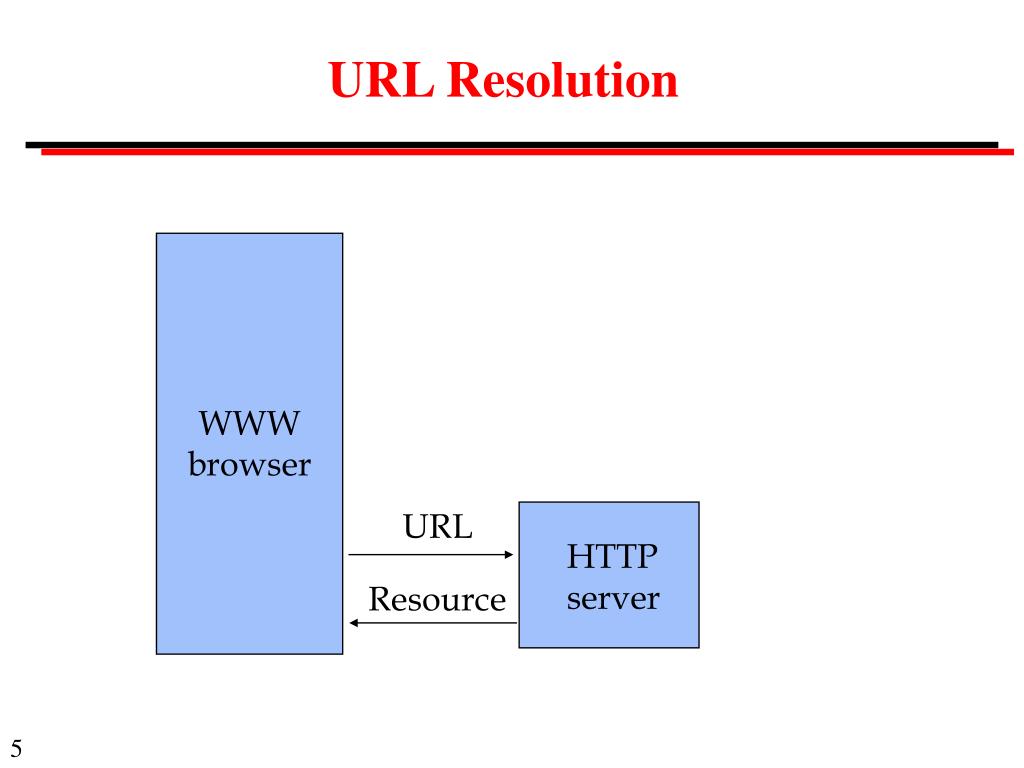 URL Resolution

WWW browser

URL

Resource

HTTP server

5